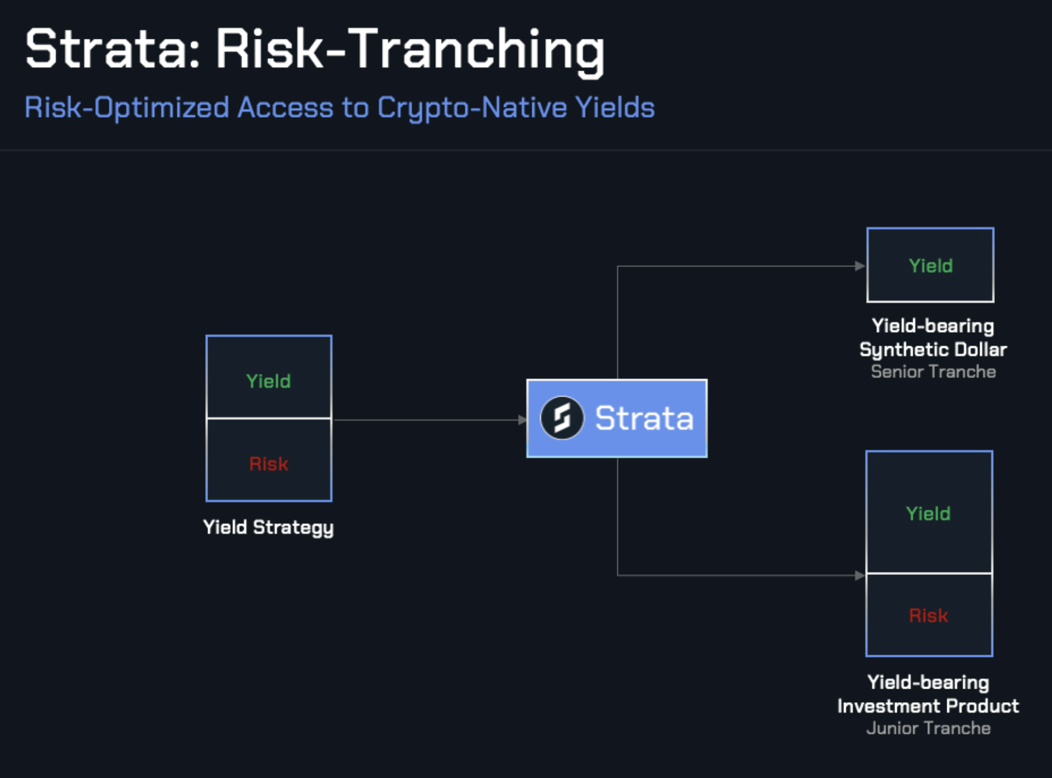 Strata: Risk-Tranching

Risk-Optimized Access to Crypto-Native Yields

Yield
Risk
Yield Strategy

Strata

Yield
Yield-bearing Synthetic Dollar
Senior Tranche

Yield
Risk
Yield-bearing Investment Product
Junior Tranche